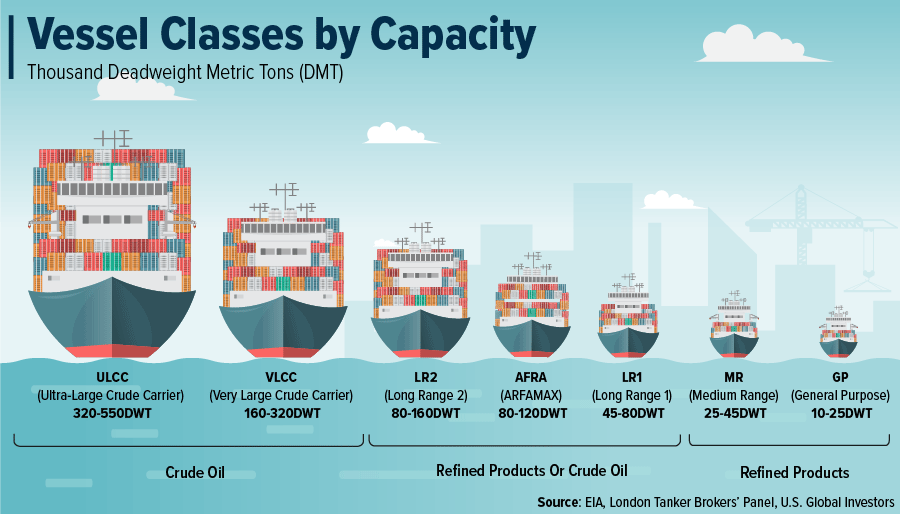 Vessel Classes by Capacity

Thousand Deadweight Metric Tons (DMT)

ULCC
(Ultra-Large Crude Carrier)
320-550DWT

VLCC
(Very Large Crude Carrier)
160-320DWT

LR2
(Long Range 2)
80-160DWT

AFRA
(ARFAMAX)
80-120DWT

LR1
(Long Range 1)
45-80DWT

MR
(Medium Range)
25-45DWT

GP
(General Purpose)
10-25DWT

Crude Oil

Refined Products Or Crude Oil

Refined Products

Source: EIA, London Tanker Brokers' Panel, U.S. Global Investors